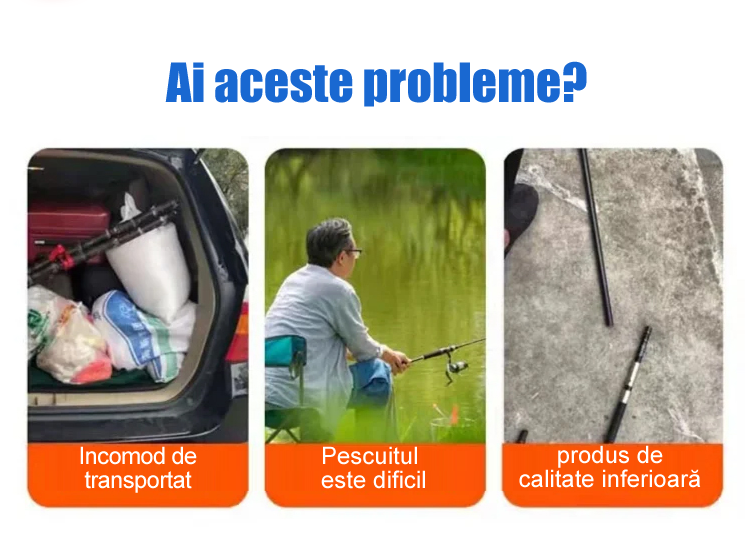 Ai aceste probleme?

Incomod de transportat

Pescuitul este dificil

produs de calitate inferioară